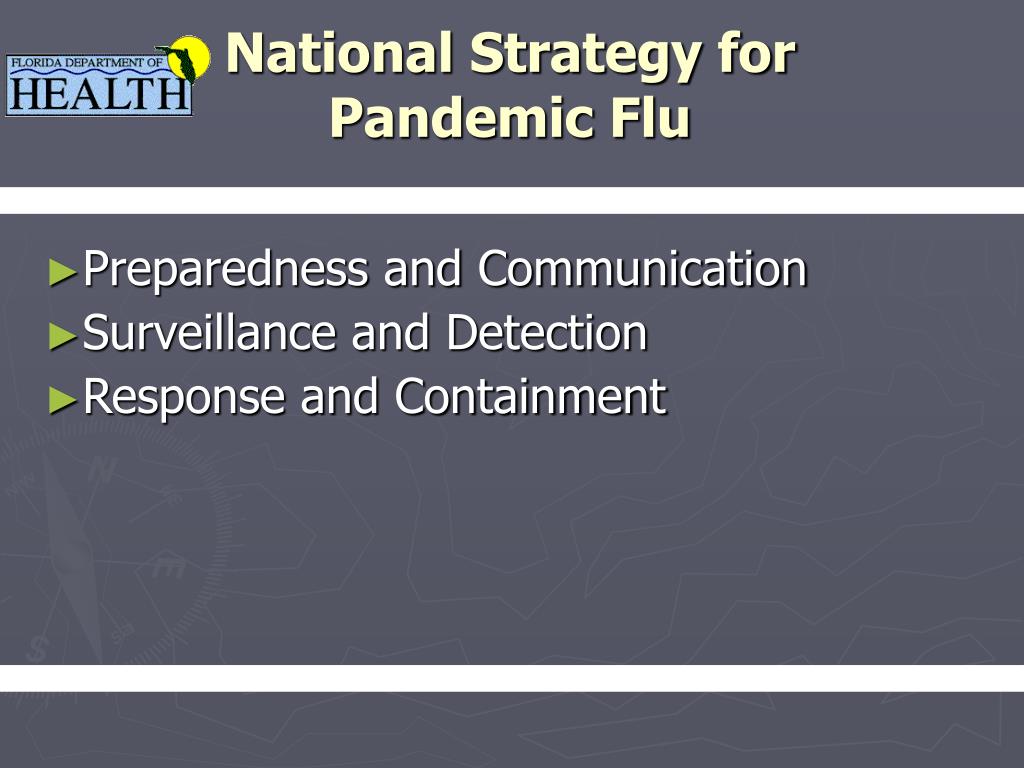 FLORIDA DEPARTMENT OF
HEALTH

National Strategy for Pandemic Flu

►Preparedness and Communication
►Surveillance and Detection
►Response and Containment